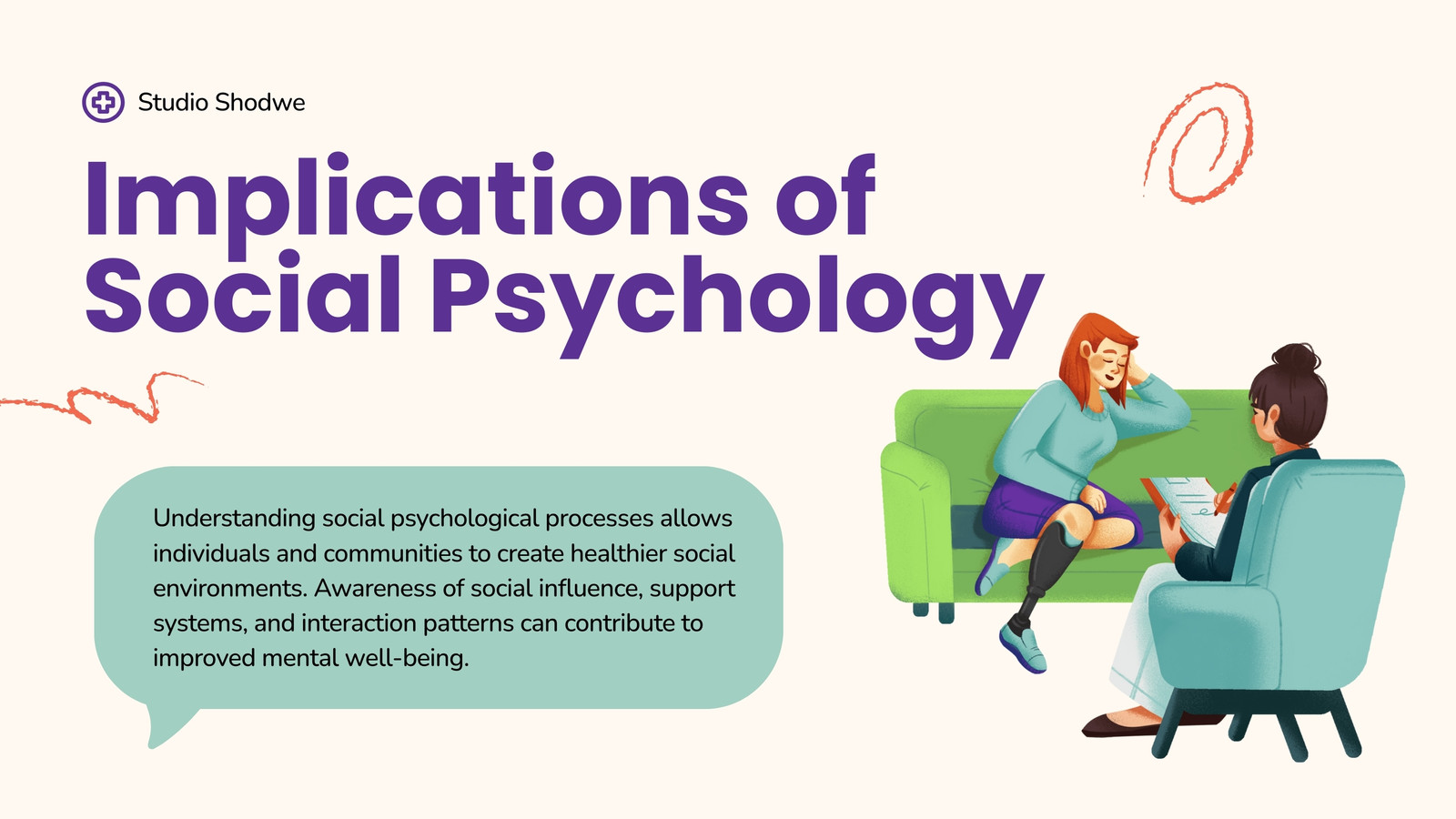 Studio Shodwe

Implications of Social Psychology

Understanding social psychological processes allows individuals and communities to create healthier social environments. Awareness of social influence, support systems, and interaction patterns can contribute to improved mental well-being.